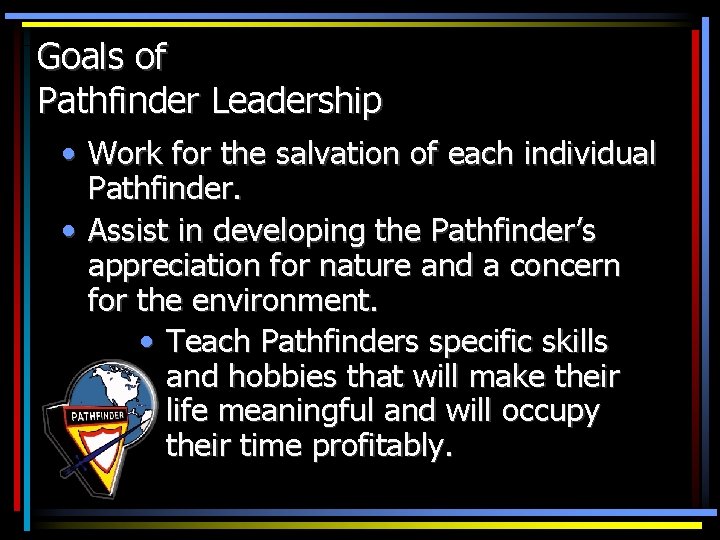 Goals of
Pathfinder Leadership

• Work for the salvation of each individual Pathfinder.
• Assist in developing the Pathfinder's appreciation for nature and a concern for the environment.
• Teach Pathfinders specific skills and hobbies that will make their life meaningful and will occupy their time profitably.

PATHFINDER